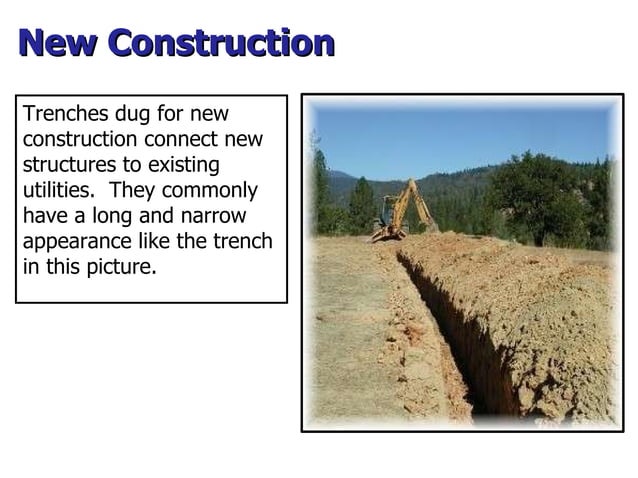 New Construction

Trenches dug for new construction connect new structures to existing utilities.  They commonly have a long and narrow appearance like the trench in this picture.